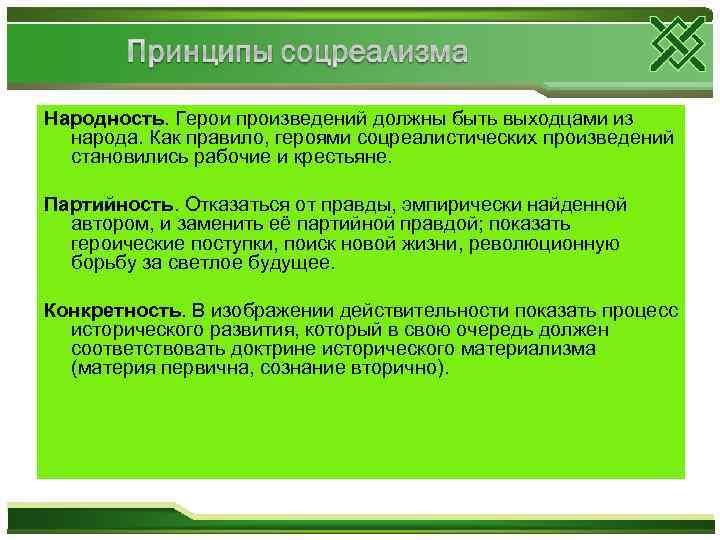 Принципы соцреализма

Народность. Герои произведений должны быть выходцами из народа. Как правило, героями соцреалистических произведений становились рабочие и крестьяне.

Партийность. Отказаться от правды, эмпирически найденной автором, и заменить её партийной правдой; показать героические поступки, поиск новой жизни, революционную борьбу за светлое будущее.

Конкретность. В изображении действительности показать процесс исторического развития, который в свою очередь должен соответствовать доктрине исторического материализма (материя первична, сознание вторично).